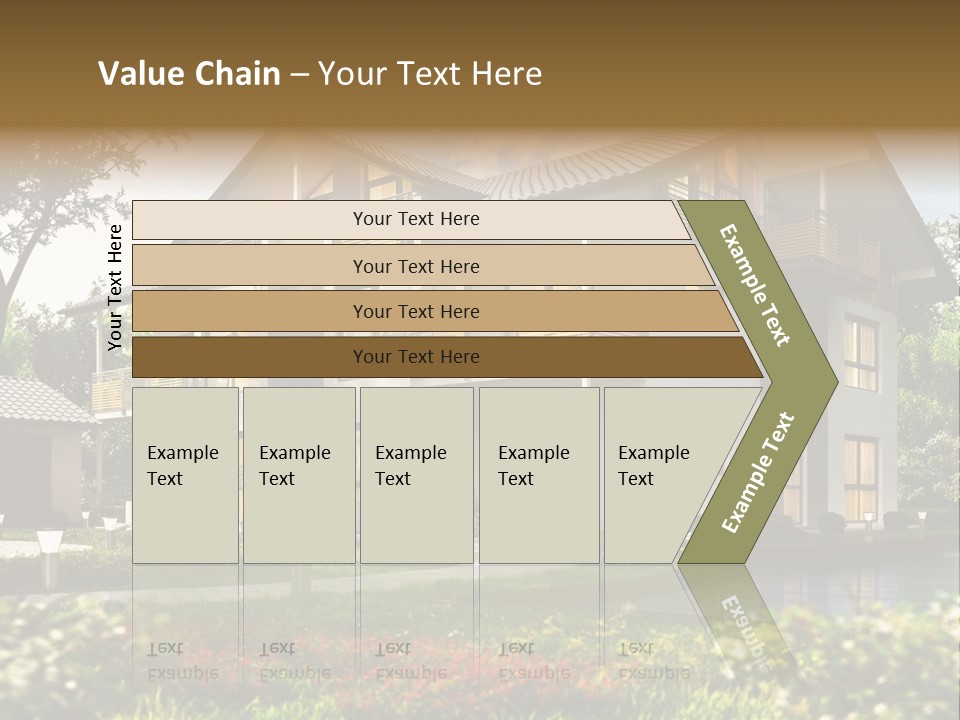 Value Chain – Your Text Here

Your Text Here

Your Text Here

Your Text Here

Your Text Here

Your Text Here

Example Text

Example Text

Example Text

Example Text

Example Text

Example Text

Example Text